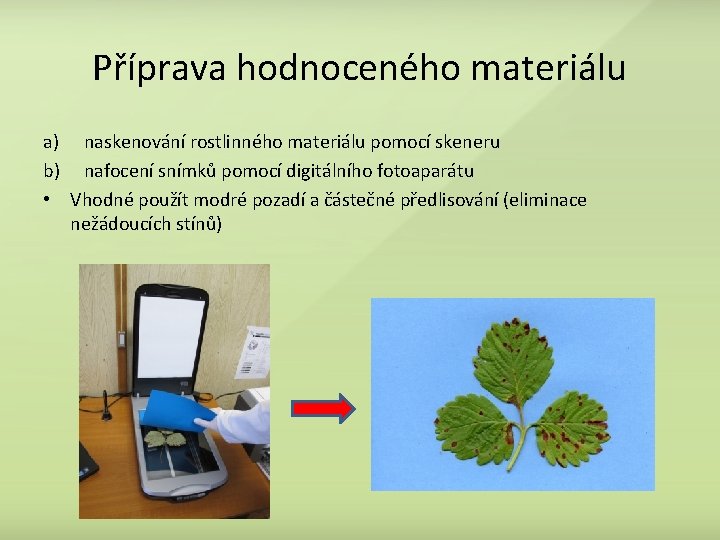 Příprava hodnoceného materiálu

a) naskenování rostlinného materiálu pomocí skeneru

b) nafocení snímků pomocí digitálního fotoaparátu

• Vhodné použít modré pozadí a částečné předlisování (eliminace nežádoucích stínů)